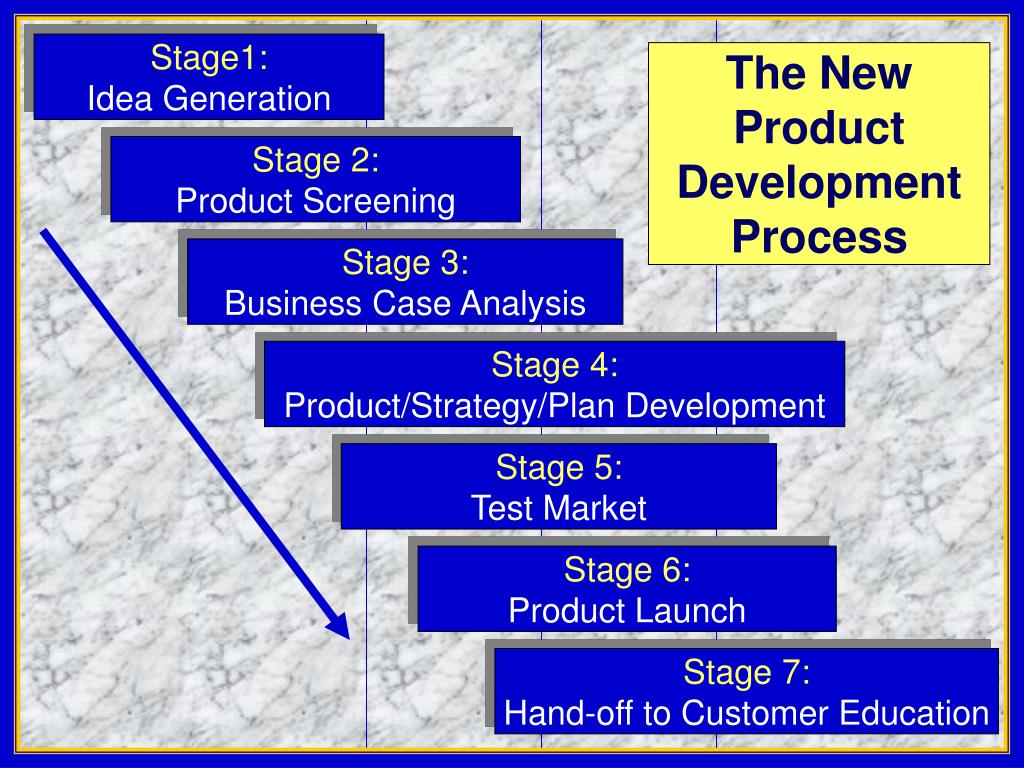 The New Product Development Process

Stage1:
Idea Generation

Stage 2:
Product Screening

Stage 3:
Business Case Analysis

Stage 4:
Product/Strategy/Plan Development

Stage 5:
Test Market

Stage 6:
Product Launch

Stage 7:
Hand-off to Customer Education